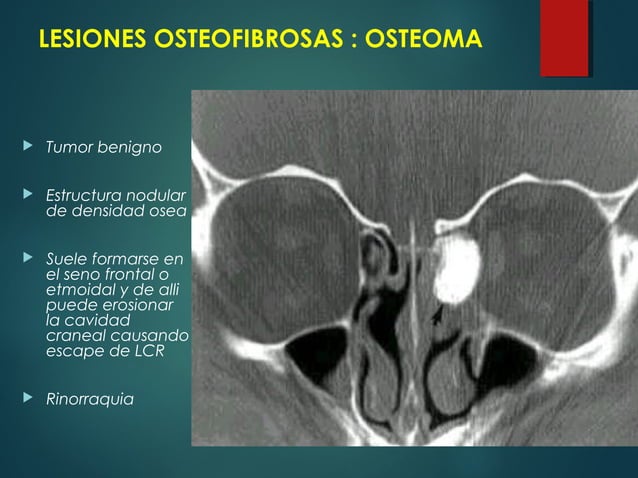 LESIONES OSTEOFIBROSAS : OSTEOMA

Tumor benigno

Estructura nodular de densidad osea

Suele formarse en el seno frontal o etmoidal y de alli puede erosionar la cavidad craneal causando escape de LCR

Rinorraquia